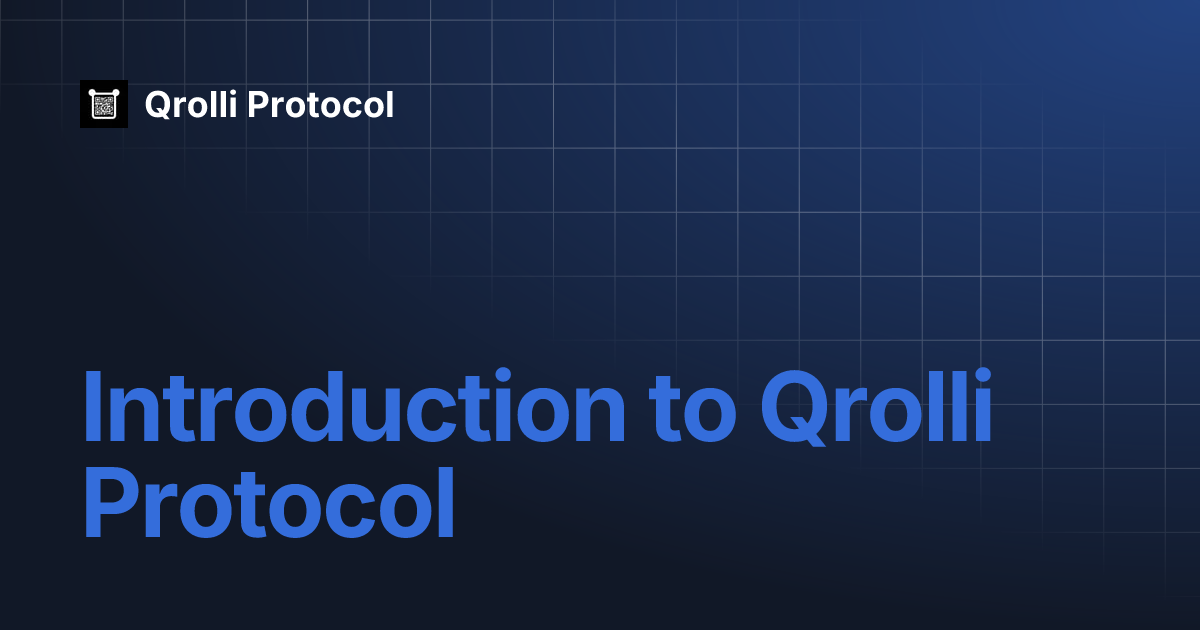 Qrolli Protocol

Introduction to Qrolli Protocol